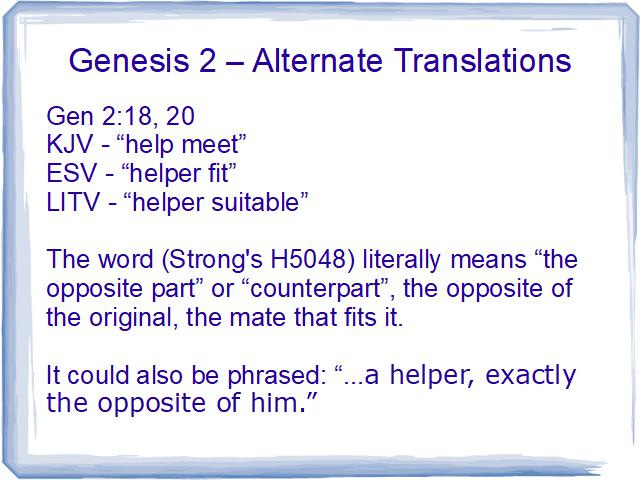 Genesis 2 – Alternate Translations

Gen 2:18, 20
KJV - “help meet”
ESV - “helper fit”
LITV - “helper suitable”

The word (Strong's H5048) literally means “the opposite part” or “counterpart”, the opposite of the original, the mate that fits it.

It could also be phrased: “...a helper, exactly the opposite of him.”